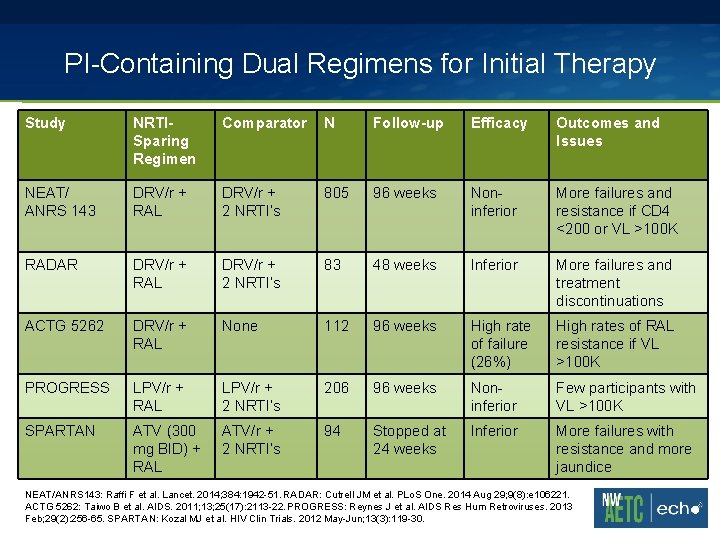 PI-Containing Dual Regimens for Initial Therapy

| Study | NRTI-Sparing Regimen | Comparator | N | Follow-up | Efficacy | Outcomes and Issues |
|---|---|---|---|---|---|---|
| NEAT/ ANRS 143 | DRV/r + RAL | DRV/r + 2 NRTI's | 805 | 96 weeks | Non-inferior | More failures and resistance if CD4 <200 or VL >100K |
| RADAR | DRV/r + RAL | DRV/r + 2 NRTI's | 83 | 48 weeks | Inferior | More failures and treatment discontinuations |
| ACTG 5262 | DRV/r + RAL | None | 112 | 96 weeks | High rate of failure (26%) | High rates of RAL resistance if VL >100K |
| PROGRESS | LPV/r + RAL | LPV/r + 2 NRTI's | 206 | 96 weeks | Non-inferior | Few participants with VL >100K |
| SPARTAN | ATV (300 mg BID) + RAL | ATV/r + 2 NRTI's | 94 | Stopped at 24 weeks | Inferior | More failures with resistance and more jaundice |

NEAT/ANRS143: Raffi F et al. Lancet. 2014;384:1942-51. RADAR: Cutrell JM et al. PLoS One. 2014 Aug 29;9(8):e106221. ACTG 5262: Taiwo B et al. AIDS. 2011;13;25(17):2113-22. PROGRESS: Reynes J et al. AIDS Res Hum Retroviruses. 2013 Feb;29(2):256-65. SPARTAN: Kozal MJ et al. HIV Clin Trials. 2012 May-Jun;13(3):119-30.

NW AETC | echo